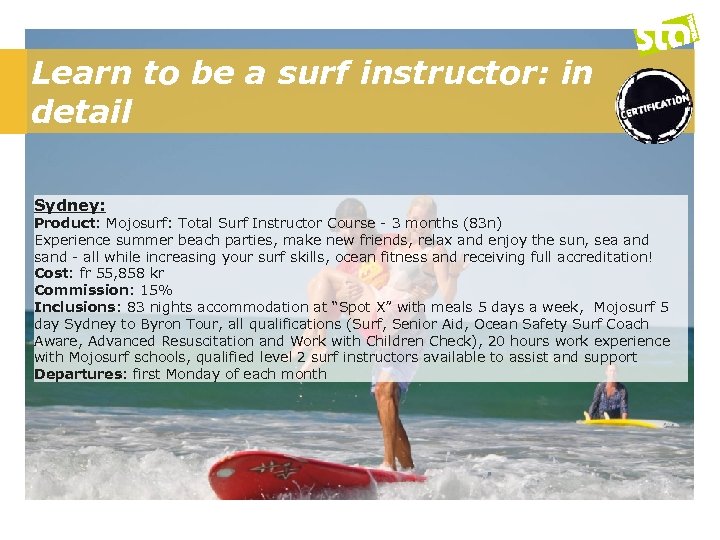 sta

Learn to be a surf instructor: in detail

CERTIFICATION

Sydney:
Product: Mojosurf: Total Surf Instructor Course - 3 months (83n)
Experience summer beach parties, make new friends, relax and enjoy the sun, sea and sand - all while increasing your surf skills, ocean fitness and receiving full accreditation!
Cost: fr 55,858 kr
Commission: 15%
Inclusions: 83 nights accommodation at "Spot X" with meals 5 days a week, Mojosurf 5 day Sydney to Byron Tour, all qualifications (Surf, Senior Aid, Ocean Safety Surf Coach Aware, Advanced Resuscitation and Work with Children Check), 20 hours work experience with Mojosurf schools, qualified level 2 surf instructors available to assist and support
Departures: first Monday of each month